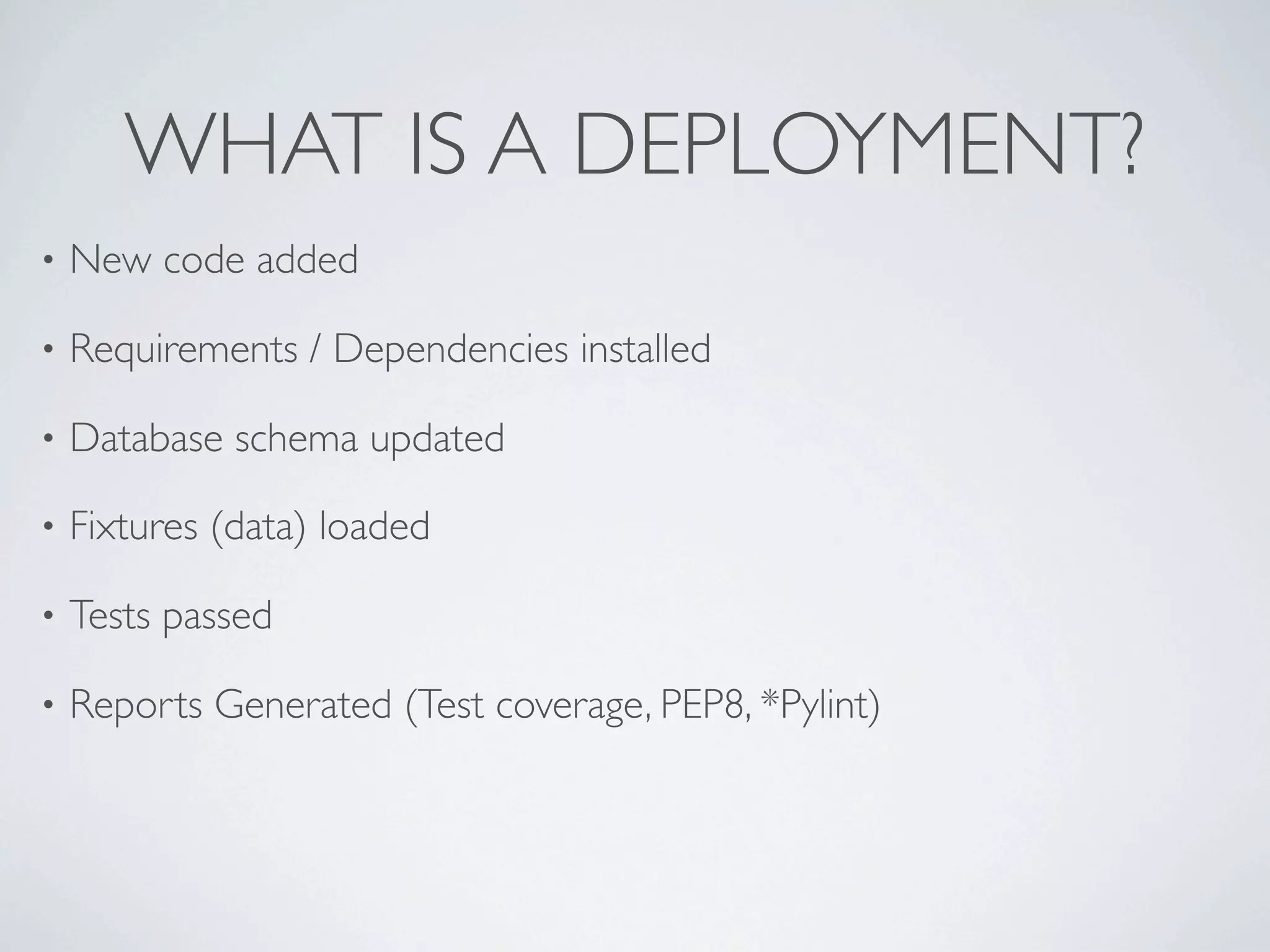 WHAT IS A DEPLOYMENT?

• New code added

• Requirements / Dependencies installed

• Database schema updated

• Fixtures (data) loaded

• Tests passed

• Reports Generated (Test coverage, PEP8, *Pylint)